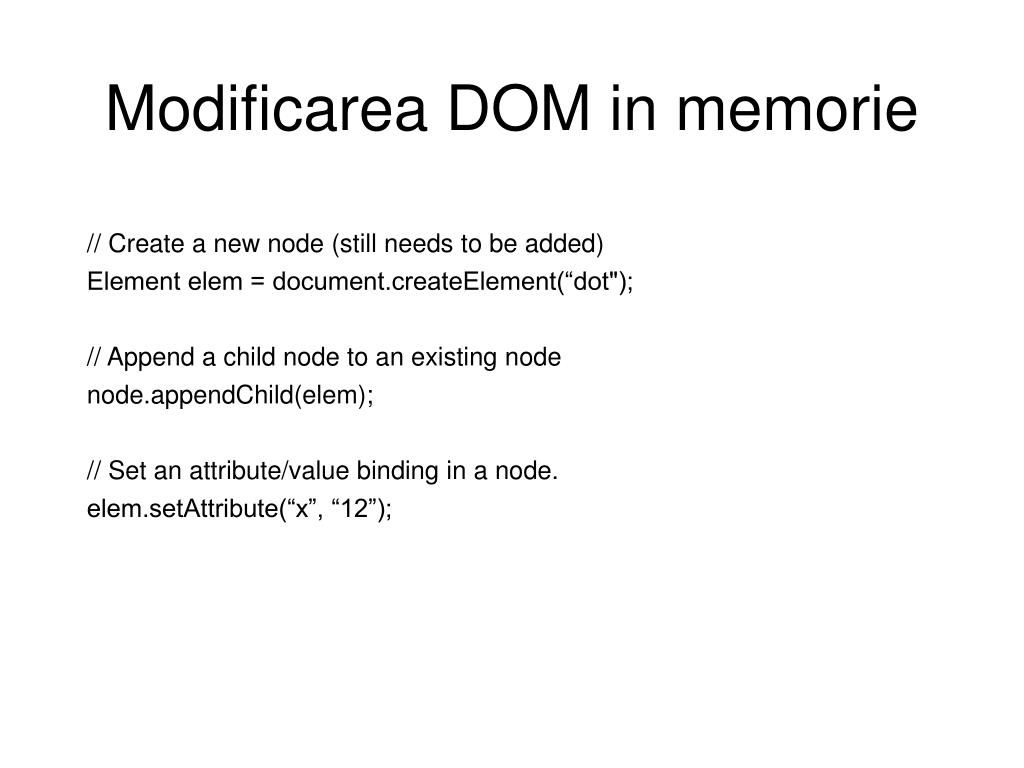 Modificarea DOM in memorie

// Create a new node (still needs to be added)
Element elem = document.createElement(“dot");

// Append a child node to an existing node
node.appendChild(elem);

// Set an attribute/value binding in a node.
elem.setAttribute(“x”, “12”);